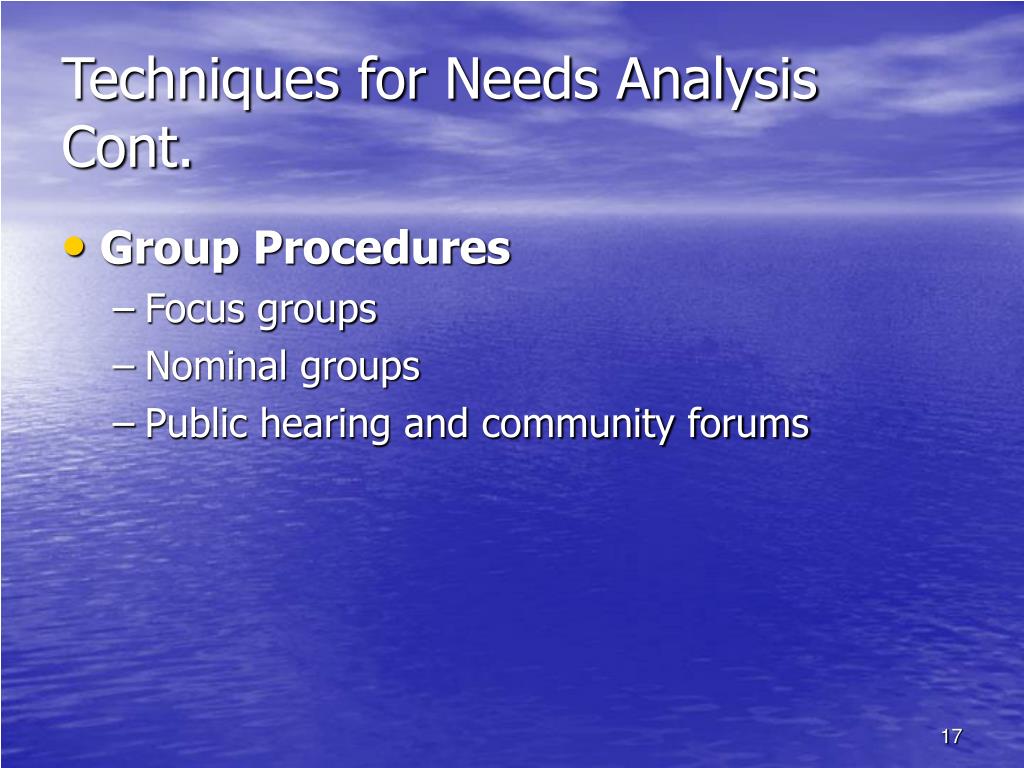 Techniques for Needs Analysis Cont.

• Group Procedures
– Focus groups
– Nominal groups
– Public hearing and community forums

17